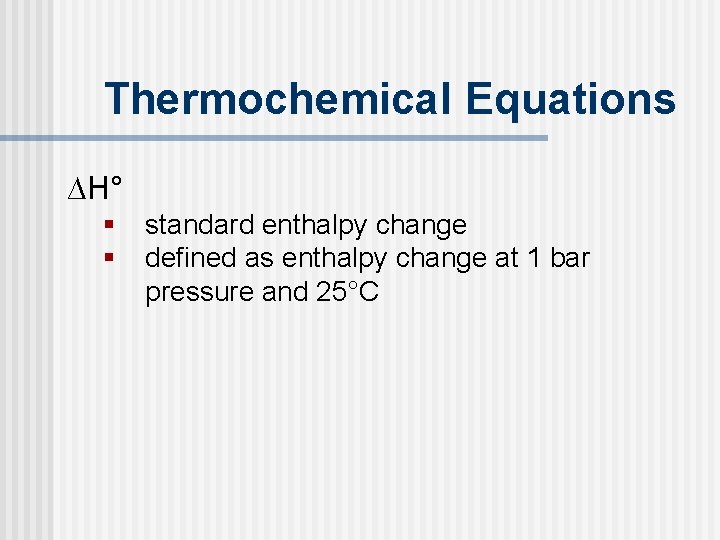 Thermochemical Equations

$\Delta H°$

- standard enthalpy change
- defined as enthalpy change at 1 bar pressure and 25°C